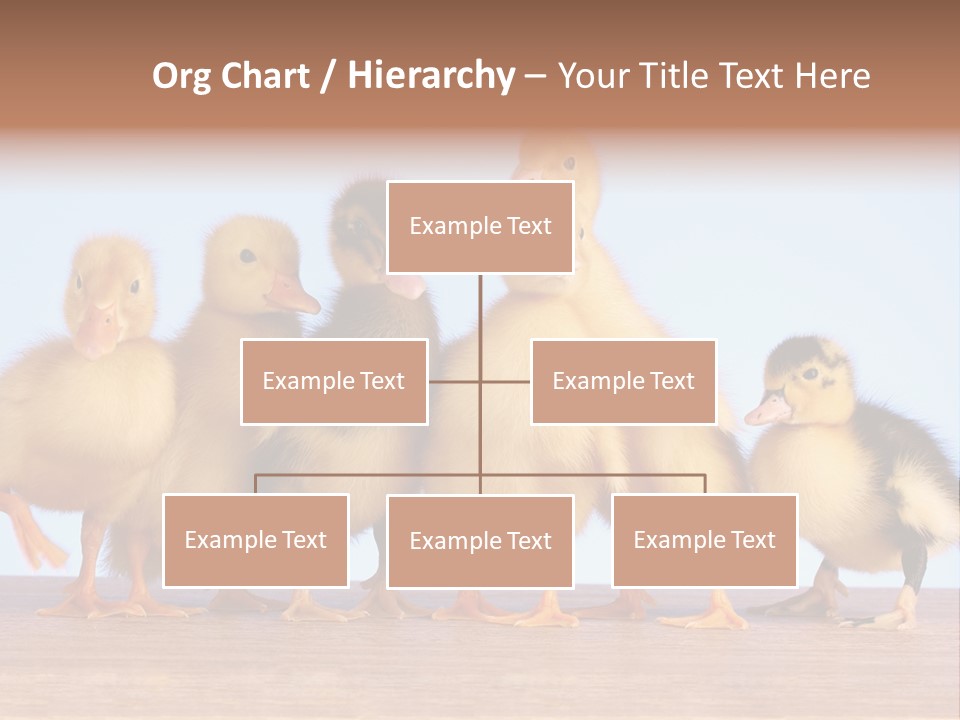 Org Chart / Hierarchy – Your Title Text Here

Example Text

Example Text

Example Text

Example Text

Example Text

Example Text